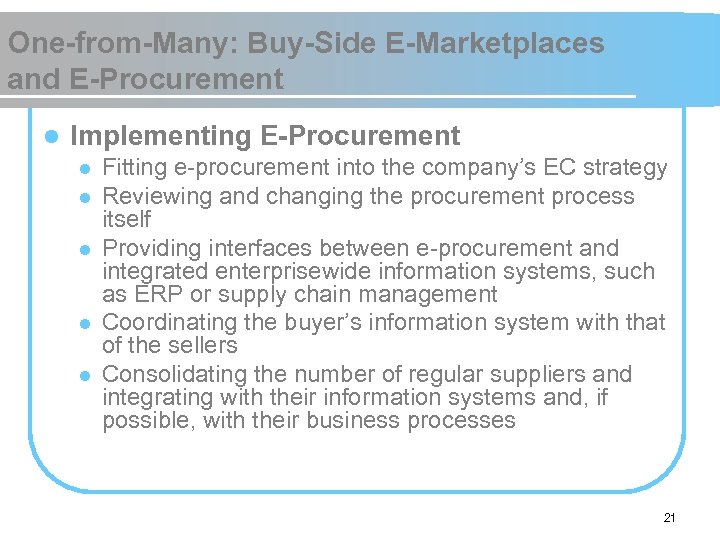 One-from-Many: Buy-Side E-Marketplaces and E-Procurement

- Implementing E-Procurement
  - Fitting e-procurement into the company's EC strategy
  - Reviewing and changing the procurement process itself
  - Providing interfaces between e-procurement and integrated enterprisewide information systems, such as ERP or supply chain management
  - Coordinating the buyer's information system with that of the sellers
  - Consolidating the number of regular suppliers and integrating with their information systems and, if possible, with their business processes

21